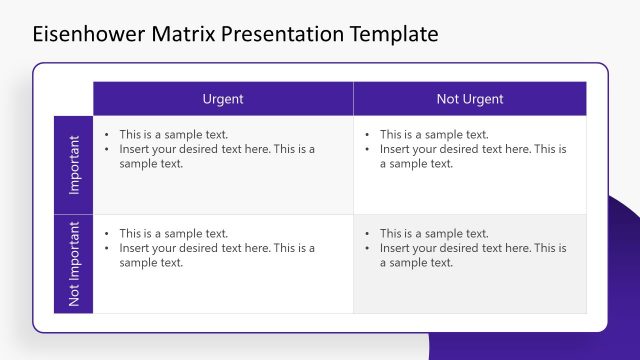 Eisenhower Matrix Presentation Template

| | Urgent | Not Urgent |
|---|---|---|
| Important | • This is a sample text. • Insert your desired text here. This is a sample text. | • This is a sample text. • Insert your desired text here. This is a sample text. |
| Not Important | • This is a sample text. • Insert your desired text here. This is a sample text. | • This is a sample text. • Insert your desired text here. This is a sample text. |